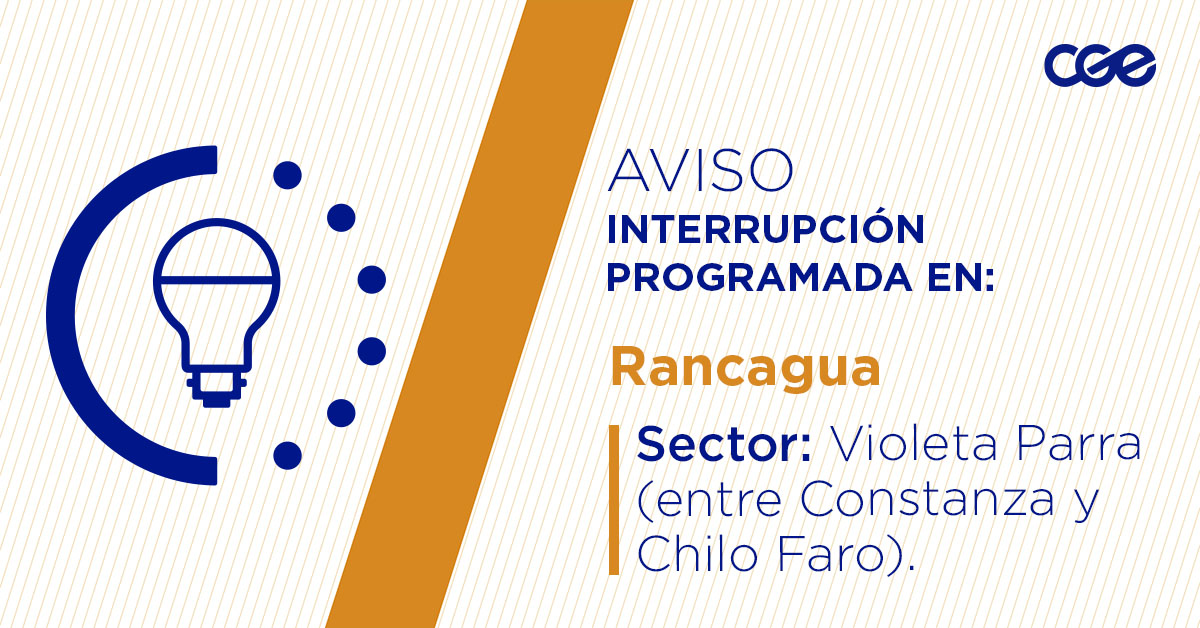 cge

AVISO
INTERRUPCIÓN PROGRAMADA EN:

Rancagua

Sector: Violeta Parra (entre Constanza y Chilo Faro).